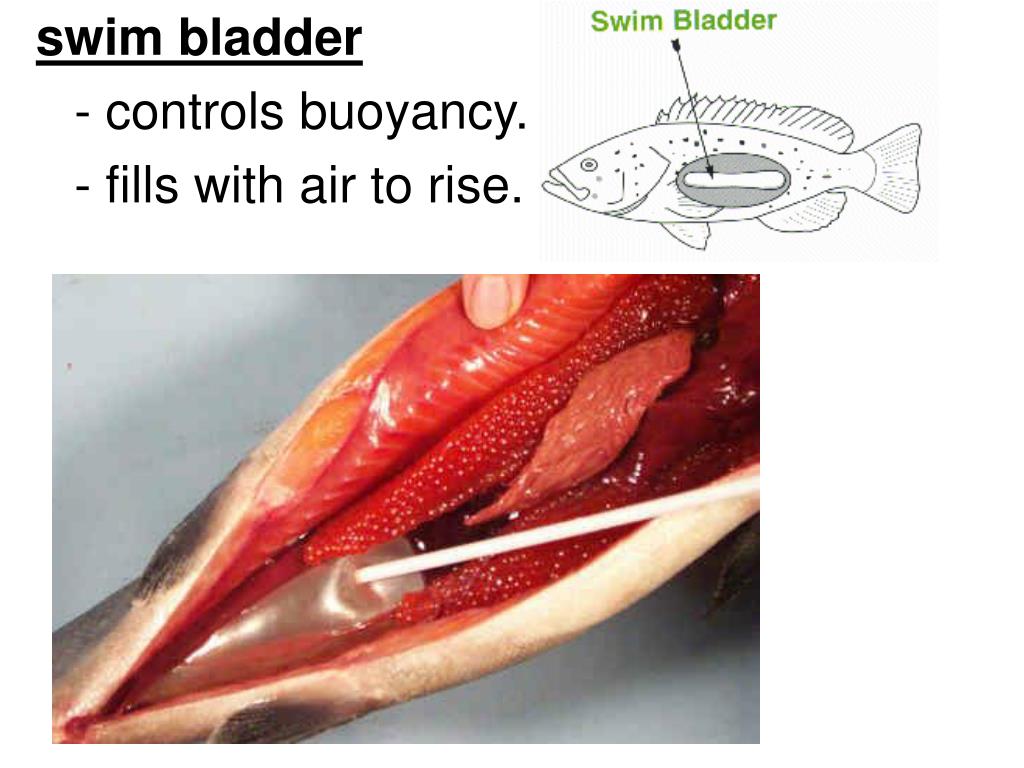 swim bladder

- controls buoyancy.

- fills with air to rise.

Swim Bladder